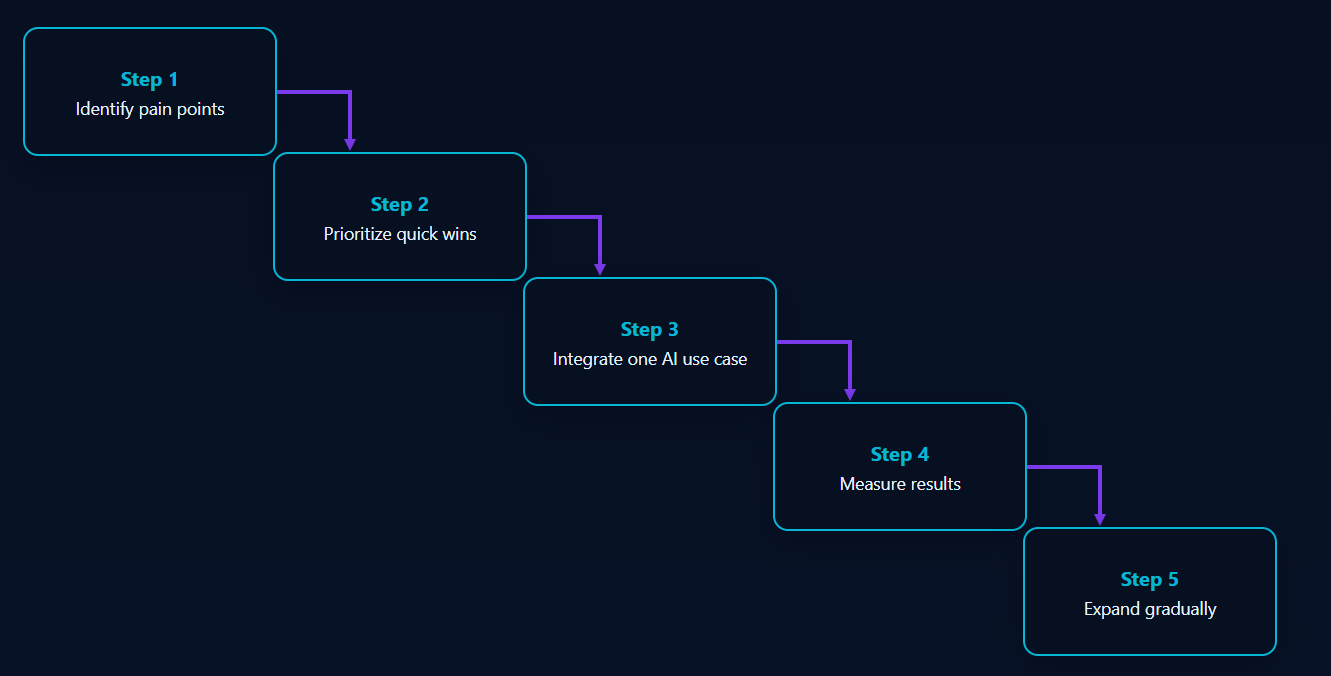 Step 1
Identify pain points

Step 2
Prioritize quick wins

Step 3
Integrate one AI use case

Step 4
Measure results

Step 5
Expand gradually